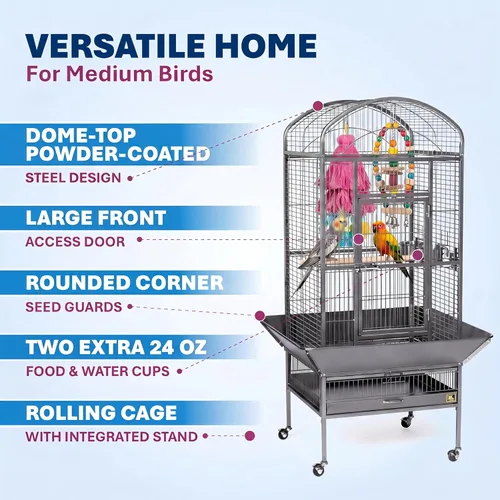 VERSATILE HOME
For Medium Birds

DOME-TOP POWDER-COATED
STEEL DESIGN

LARGE FRONT
ACCESS DOOR

ROUNDED CORNER
SEED GUARDS

TWO EXTRA 24 OZ
FOOD & WATER CUPS

ROLLING CAGE
WITH INTEGRATED STAND